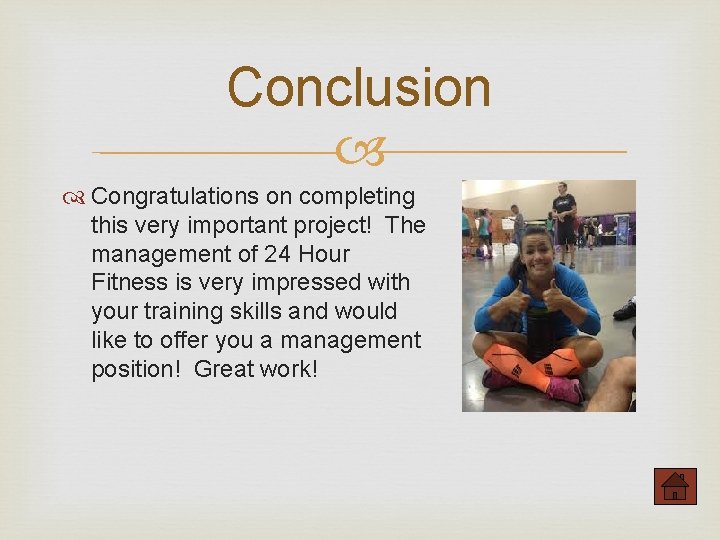 Conclusion

Congratulations on completing this very important project!  The management of 24 Hour Fitness is very impressed with your training skills and would like to offer you a management position!  Great work!